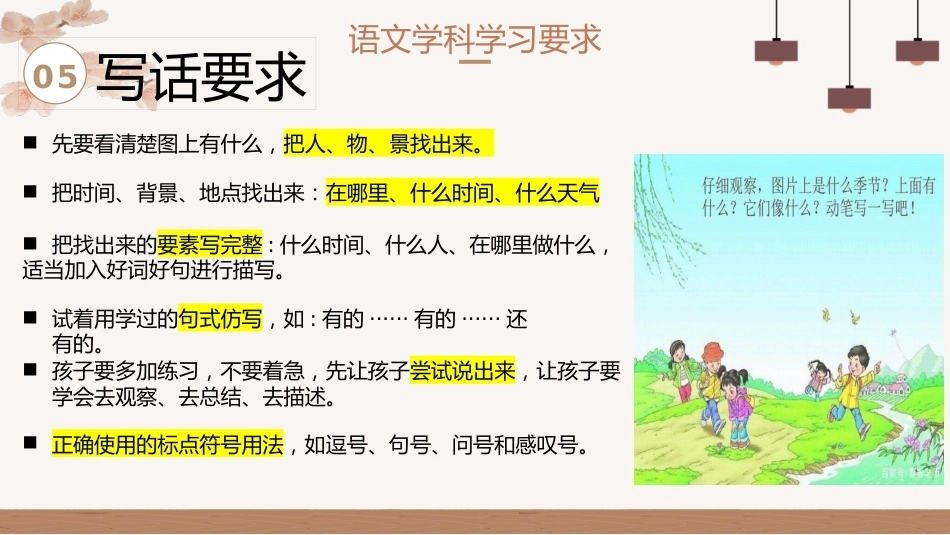 语文学科学习要求

05 写话要求

■ 先要看清楚图上有什么，把人、物、景找出来。

■ 把时间、背景、地点找出来：在哪里、什么时间、什么天气

■ 把找出来的要素写完整：什么时间、什么人、在哪里做什么，适当加入好词好句进行描写。

■ 试着用学过的句式仿写，如：有的……有的……还有的。

■ 孩子要多加练习，不要着急，先让孩子尝试说出来，让孩子要学会去观察、去总结、去描述。

■ 正确使用的标点符号用法，如逗号、句号、问号和感叹号。

仔细观察，图片上是什么季节？上面有什么？它们像什么？动笔写一写吧！